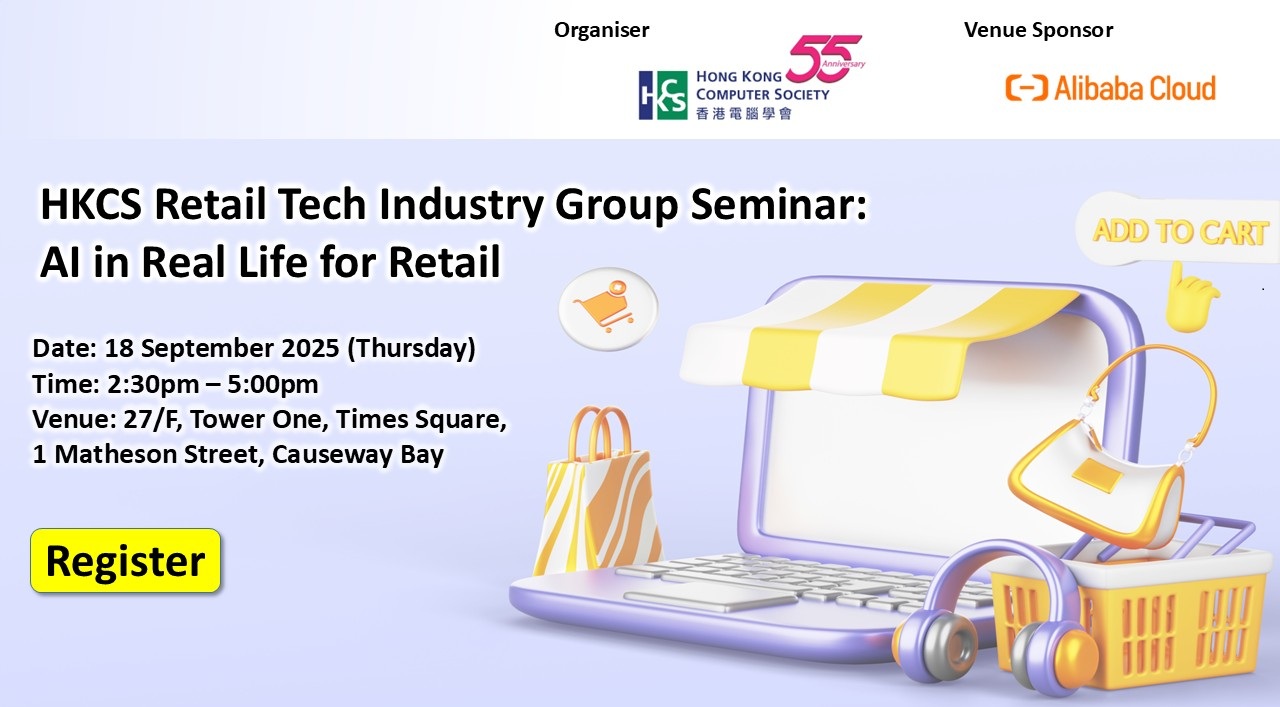 Organiser

HKCS HONG KONG COMPUTER SOCIETY 香港電腦學會 55 Anniversary

Venue Sponsor

Alibaba Cloud

HKCS Retail Tech Industry Group Seminar: AI in Real Life for Retail

ADD TO CART

Date: 18 September 2025 (Thursday)
Time: 2:30pm – 5:00pm
Venue: 27/F, Tower One, Times Square, 1 Matheson Street, Causeway Bay

Register